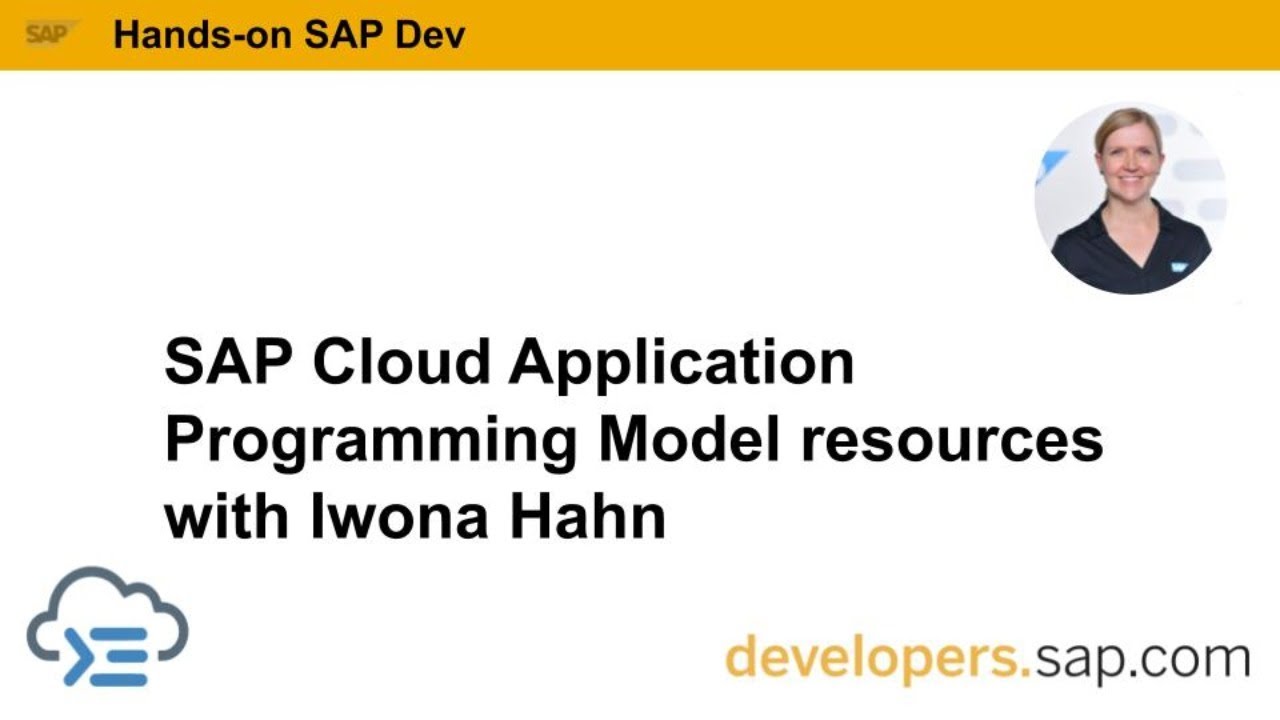 SAP Hands-on SAP Dev

SAP Cloud Application Programming Model resources with Iwona Hahn

developers.sap.com